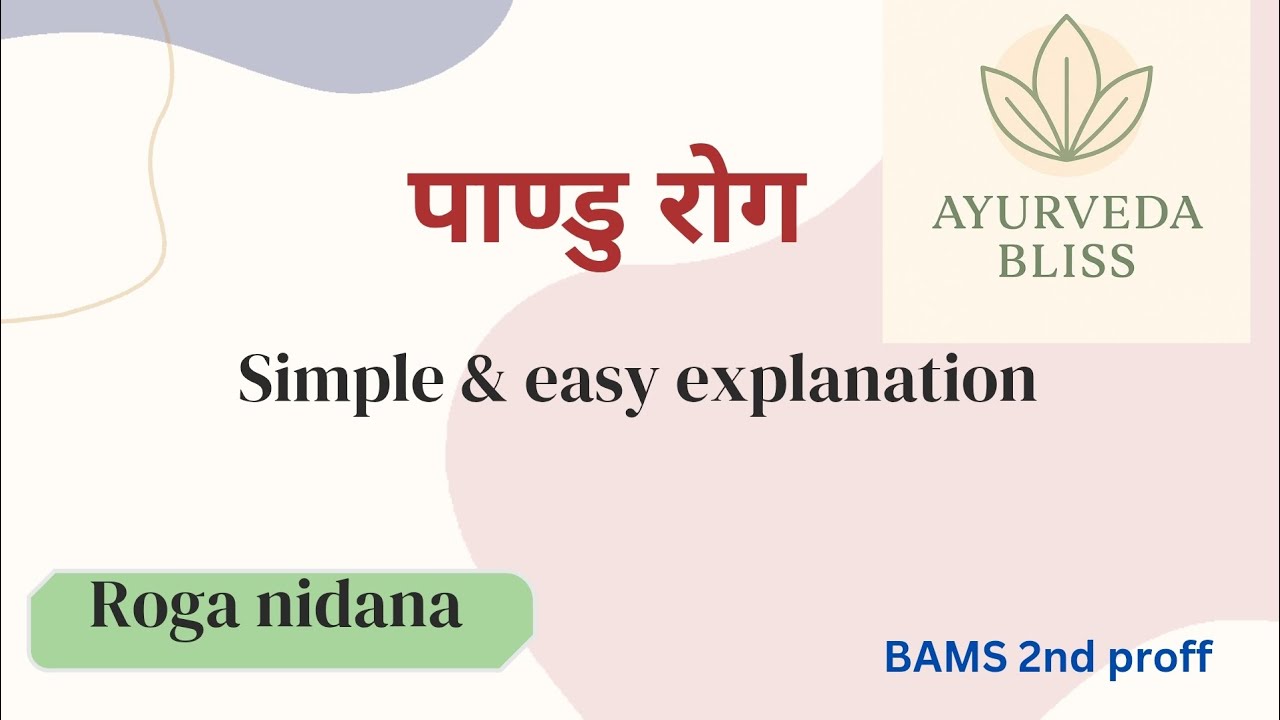 पाण्डु रोग

AYURVEDA BLISS

Simple & easy explanation

Roga nidana

BAMS 2nd proff